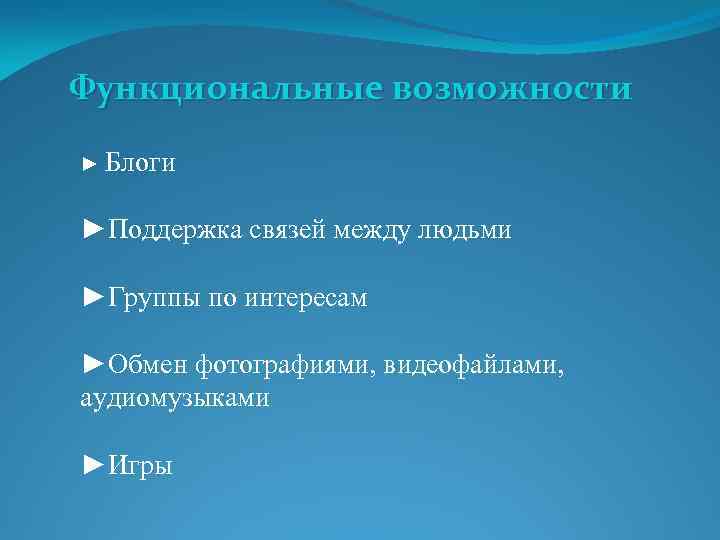 Функциональные возможности

► Блоги

►Поддержка связей между людьми

►Группы по интересам

►Обмен фотографиями, видеофайлами, аудиомузыками

►Игры